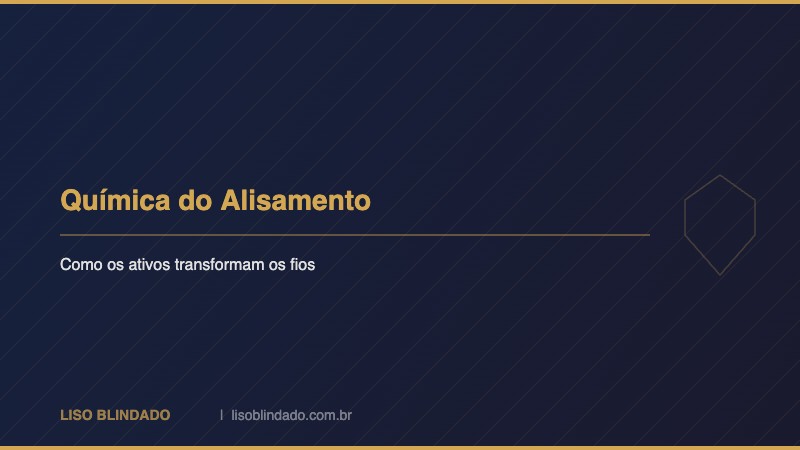 Química do Alisamento

Como os ativos transformam os fios

LISO BLINDADO | lisoblindado.com.br